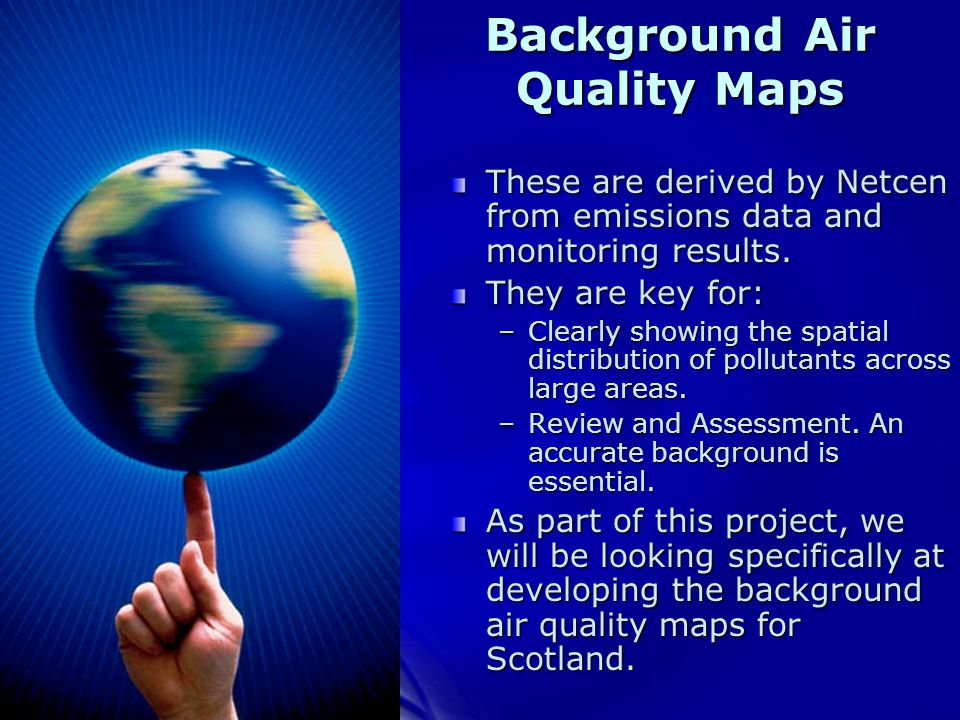 Background Air Quality Maps

These are derived by Netcen from emissions data and monitoring results.

They are key for:

– Clearly showing the spatial distribution of pollutants across large areas.

– Review and Assessment. An accurate background is essential.

As part of this project, we will be looking specifically at developing the background air quality maps for Scotland.